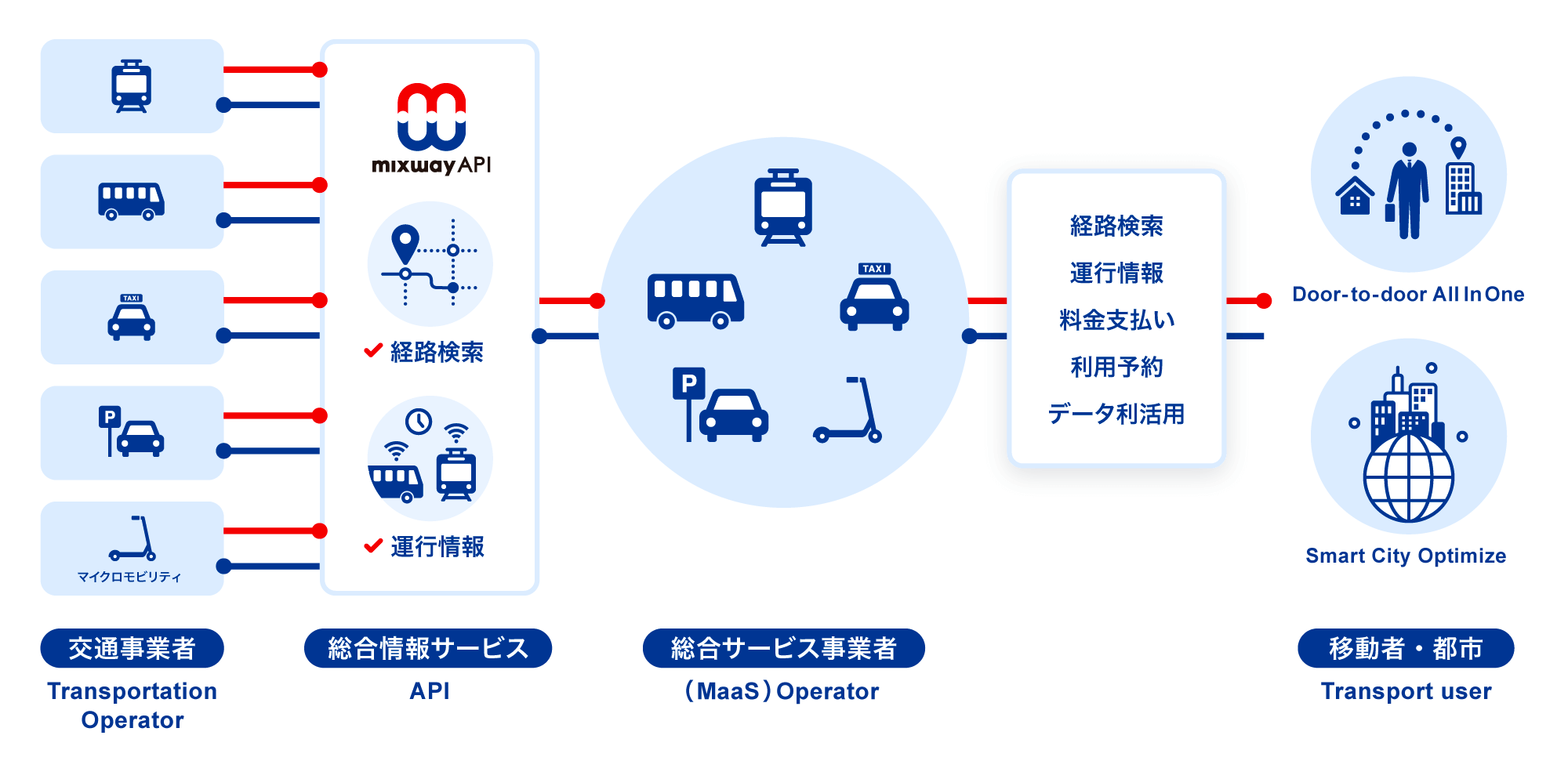 TAXI

P

マイクロモビリティ

mixway API

経路検索

運行情報

TAXI

P

経路検索

運行情報

料金支払い

利用予約

データ利活用

Door-to-door All In One

Smart City Optimize

交通事業者
Transportation Operator

総合情報サービス
API

総合サービス事業者
(MaaS) Operator

移動者・都市
Transport user